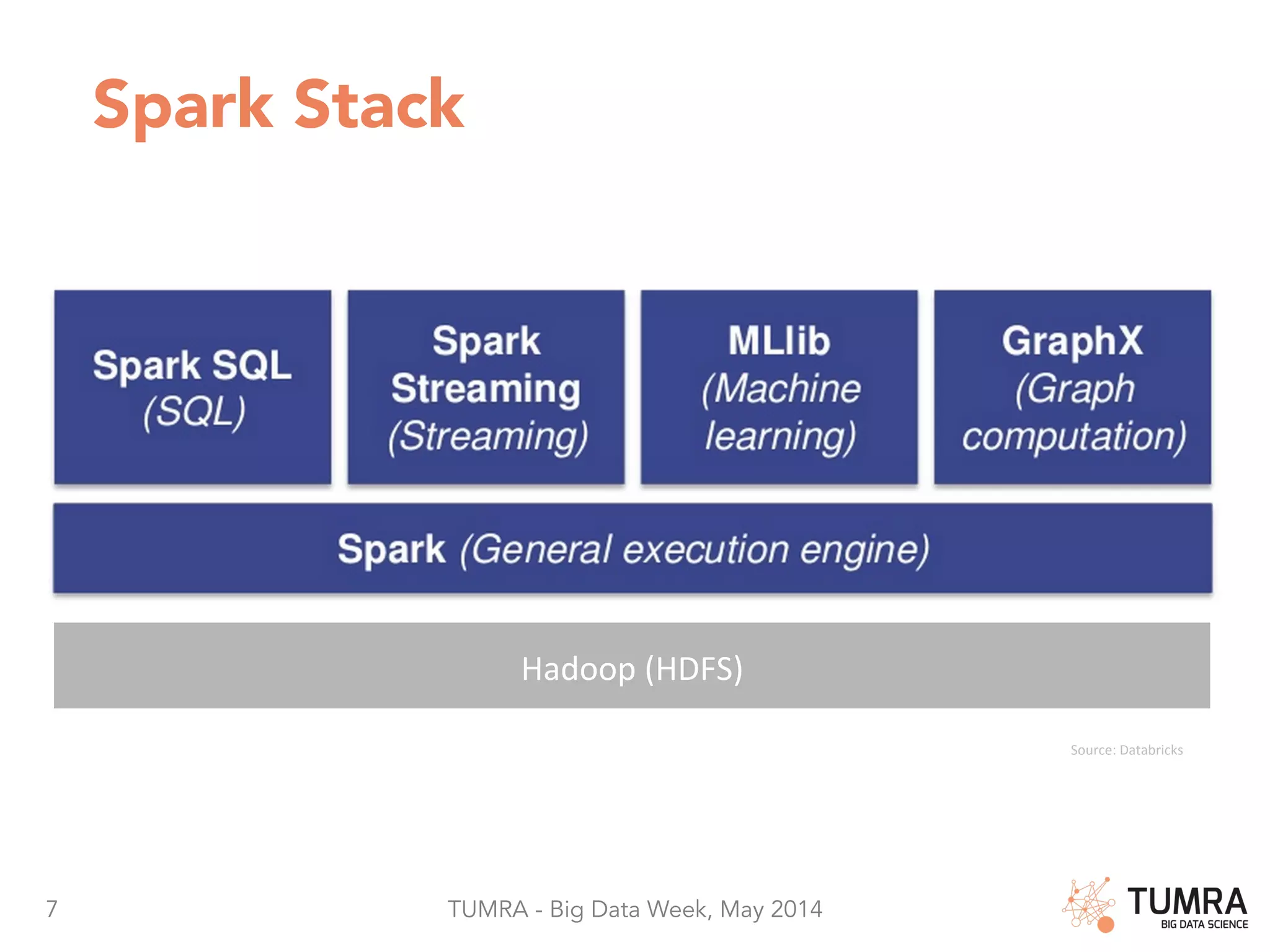 Spark Stack

Spark SQL (SQL)

Spark Streaming (Streaming)

MLlib (Machine learning)

GraphX (Graph computation)

Spark (General execution engine)

Hadoop (HDFS)

Source: Databricks

7

TUMRA - Big Data Week, May 2014

TUMRA
BIG DATA SCIENCE